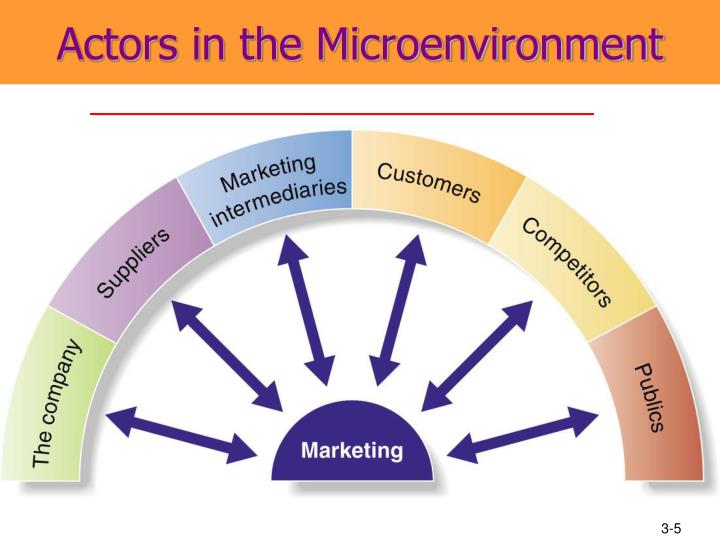 Actors in the Microenvironment

The company

Suppliers

Marketing intermediaries

Customers

Competitors

Publics

Marketing

3-5